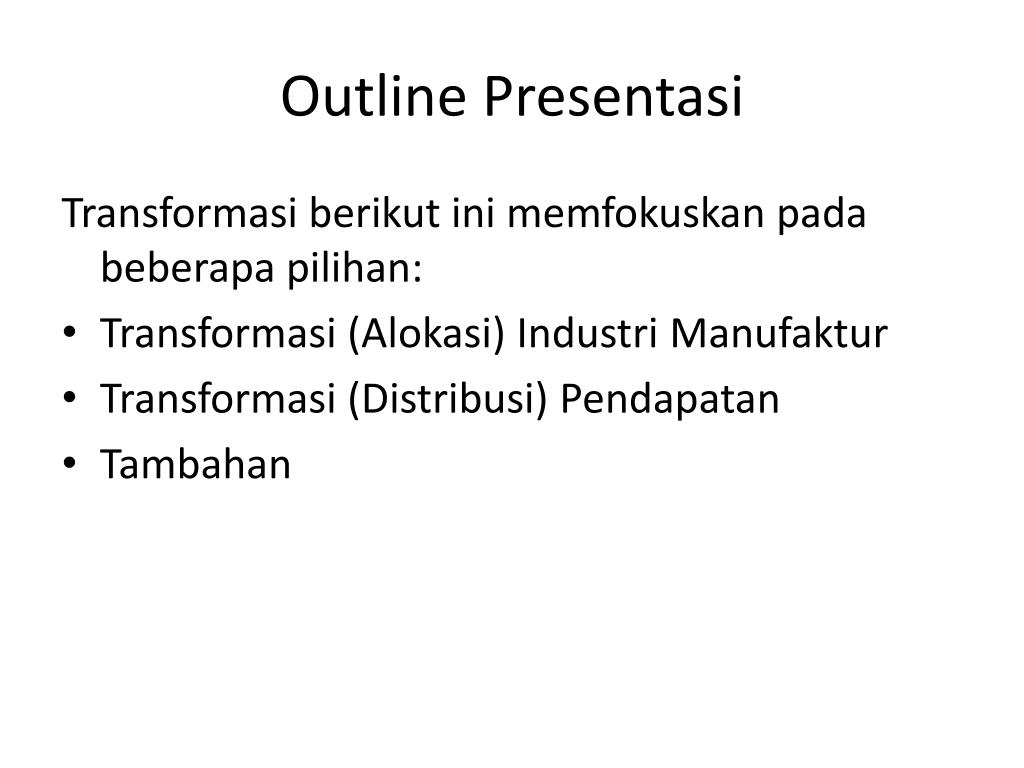 Outline Presentasi

Transformasi berikut ini memfokuskan pada beberapa pilihan:

• Transformasi (Alokasi) Industri Manufaktur
• Transformasi (Distribusi) Pendapatan
• Tambahan